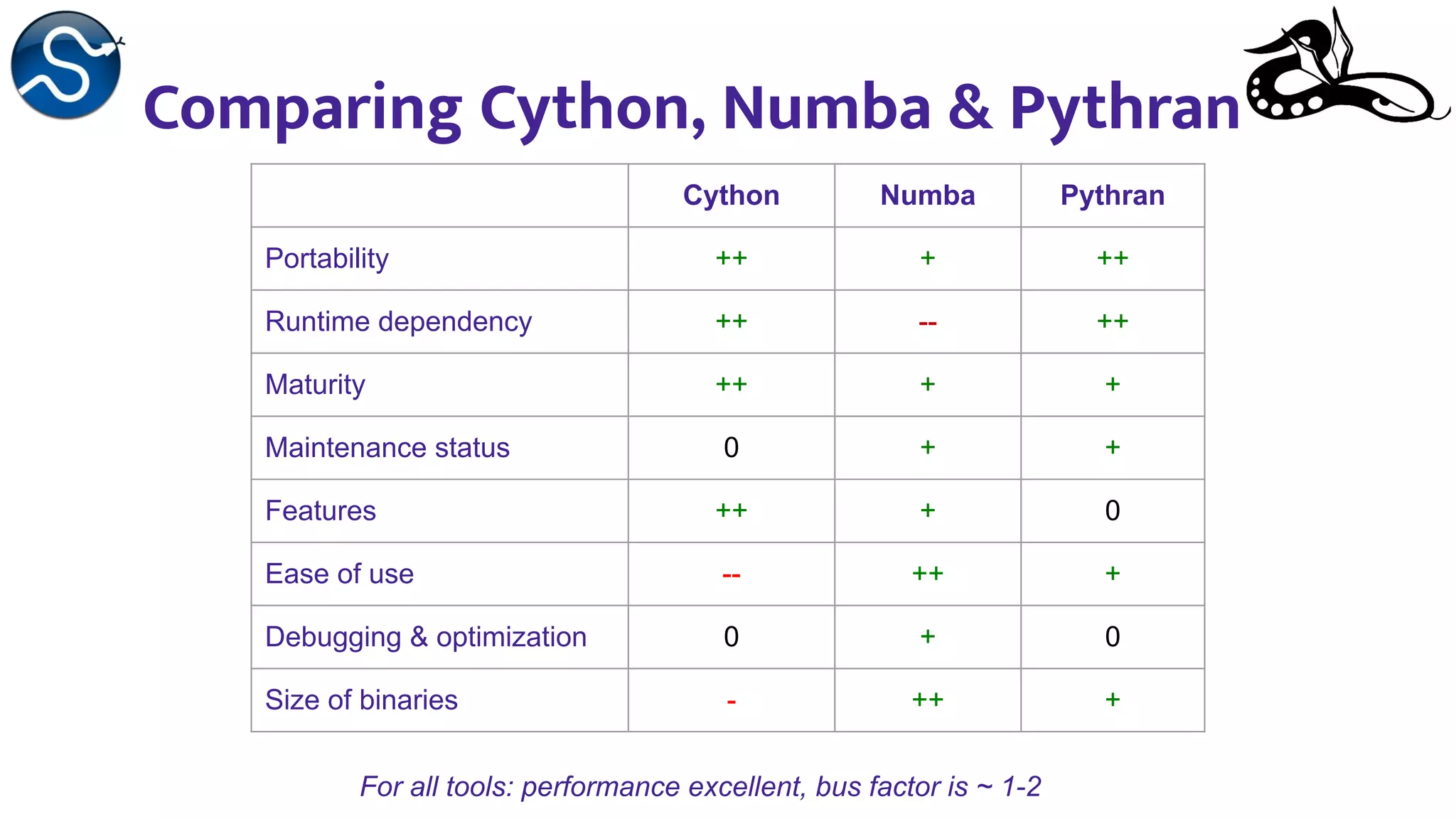 Comparing Cython, Numba & Pythran

| | Cython | Numba | Pythran |
|---|---|---|---|
| Portability | ++ | + | ++ |
| Runtime dependency | ++ | -- | ++ |
| Maturity | ++ | + | + |
| Maintenance status | 0 | + | + |
| Features | ++ | + | 0 |
| Ease of use | -- | ++ | + |
| Debugging & optimization | 0 | + | 0 |
| Size of binaries | - | ++ | + |

For all tools: performance excellent, bus factor is ~ 1-2